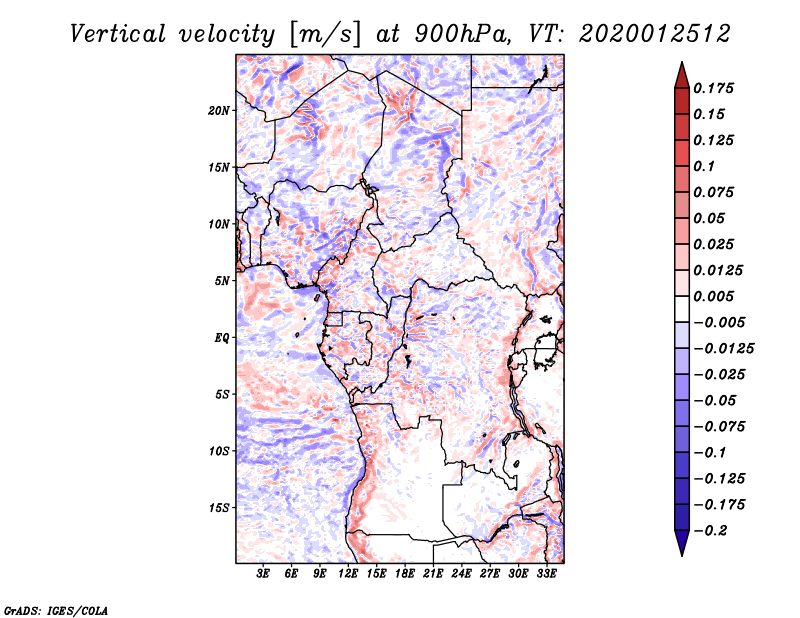 Vertical velocity [m/s] at 900hPa, VT: 2020012512

20N
15N
10N
5N
EQ
5S
10S
15S

3E 6E 9E 12E 15E 18E 21E 24E 27E 30E 33E

0.175
0.15
0.125
0.1
0.075
0.05
0.025
0.0125
0.005
−0.005
−0.0125
−0.025
−0.05
−0.075
−0.1
−0.125
−0.175
−0.2

GrADS: IGES/COLA